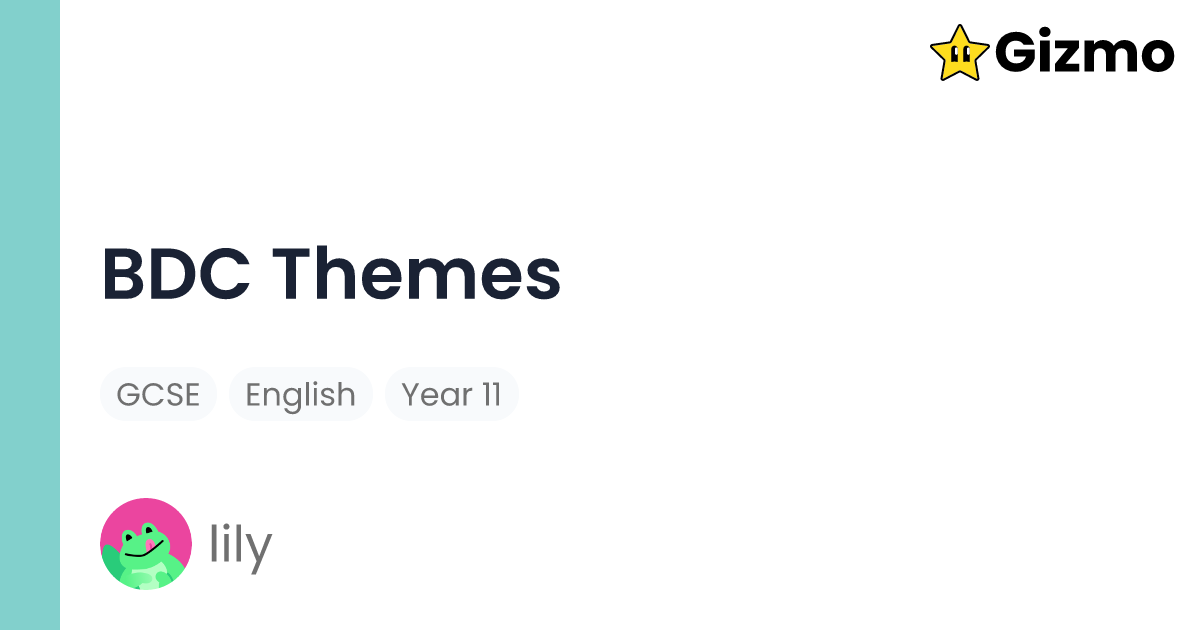 Gizmo

BDC Themes

GCSE English Year 11

lily